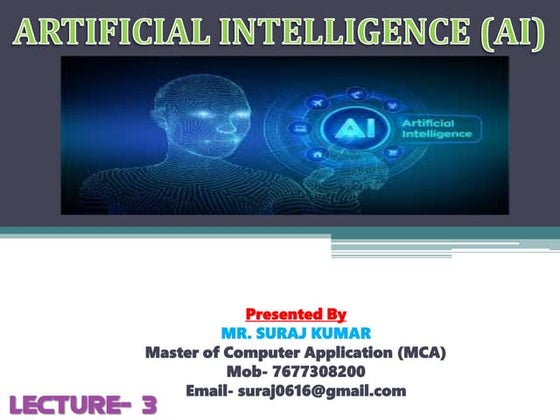 ARTIFICIAL INTELLIGENCE (AI)

AI
Artificial Intelligence

Presented By
MR. SURAJ KUMAR
Master of Computer Application (MCA)
Mob- 7677308200
Email- suraj0616@gmail.com

LECTURE- 3